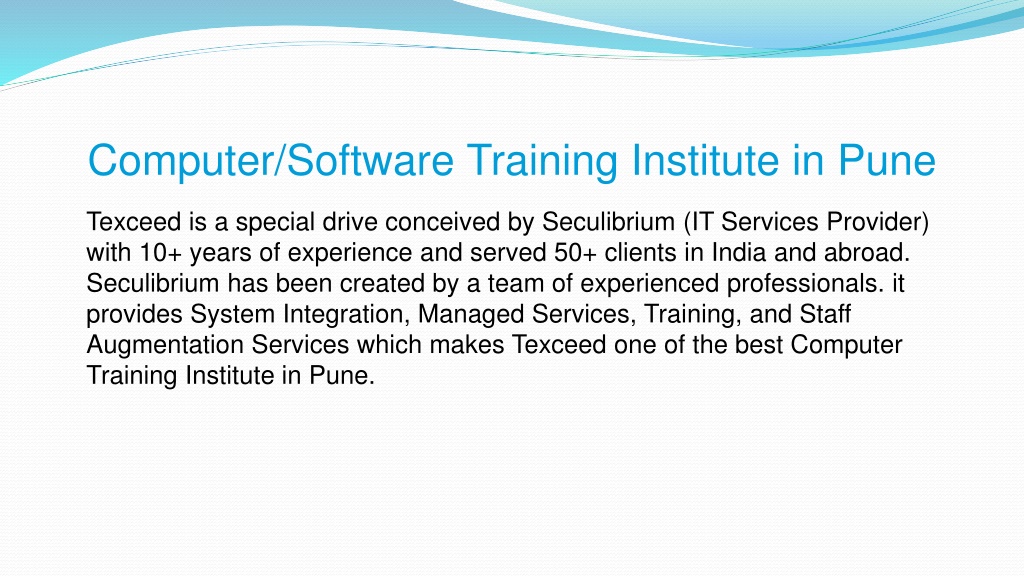 Computer/Software Training Institute in Pune

Texceed is a special drive conceived by Seculibrium (IT Services Provider) with 10+ years of experience and served 50+ clients in India and abroad. Seculibrium has been created by a team of experienced professionals. it provides System Integration, Managed Services, Training, and Staff Augmentation Services which makes Texceed one of the best Computer Training Institute in Pune.